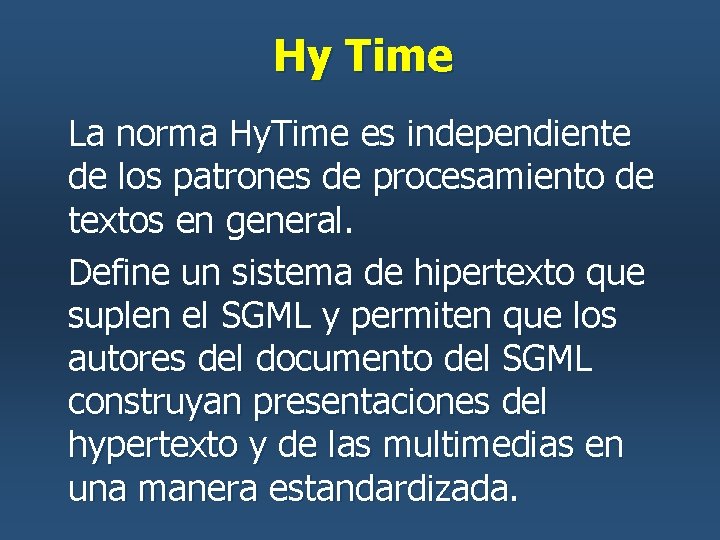 Hy Time

La norma HyTime es independiente de los patrones de procesamiento de textos en general.

Define un sistema de hipertexto que suplen el SGML y permiten que los autores del documento del SGML construyan presentaciones del hypertexto y de las multimedias en una manera estandardizada.